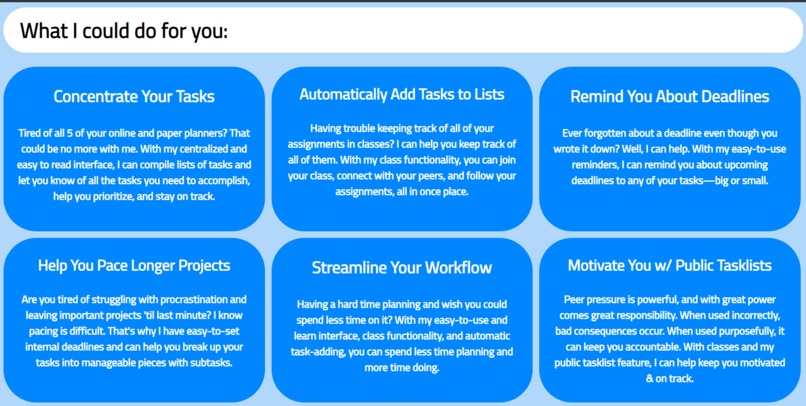 What I could do for you:

Concentrate Your Tasks

Tired of all 5 of your online and paper planners? That could be no more with me. With my centralized and easy to read interface, I can compile lists of tasks and let you know of all the tasks you need to accomplish, help you prioritize, and stay on track.

Automatically Add Tasks to Lists

Having trouble keeping track of all of your assignments in classes? I can help you keep track of all of them. With my class functionality, you can join your class, connect with your peers, and follow your assignments, all in once place.

Remind You About Deadlines

Ever forgotten about a deadline even though you wrote it down? Well, I can help. With my easy-to-use reminders, I can remind you about upcoming deadlines to any of your tasks—big or small.

Help You Pace Longer Projects

Are you tired of struggling with procrastination and leaving important projects 'til last minute? I know pacing is difficult. That's why I have easy-to-set internal deadlines and can help you break up your tasks into manageable pieces with subtasks.

Streamline Your Workflow

Having a hard time planning and wish you could spend less time on it? With my easy-to-use and learn interface, class functionality, and automatic task-adding, you can spend less time planning and more time doing.

Motivate You w/ Public Tasklists

Peer pressure is powerful, and with great power comes great responsibility. When used incorrectly, bad consequences occur. When used purposefully, it can keep you accountable. With classes and my public tasklist feature, I can help keep you motivated & on track.